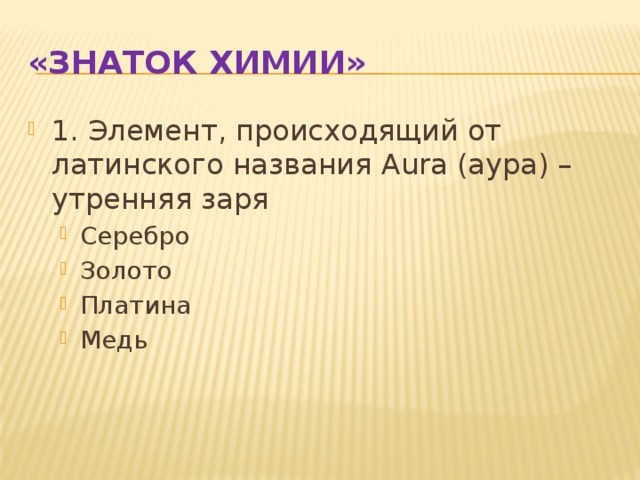 «ЗНАТОК ХИМИИ»

1. Элемент, происходящий от латинского названия Aura (аура) – утренняя заря

Серебро

Золото

Платина

Медь